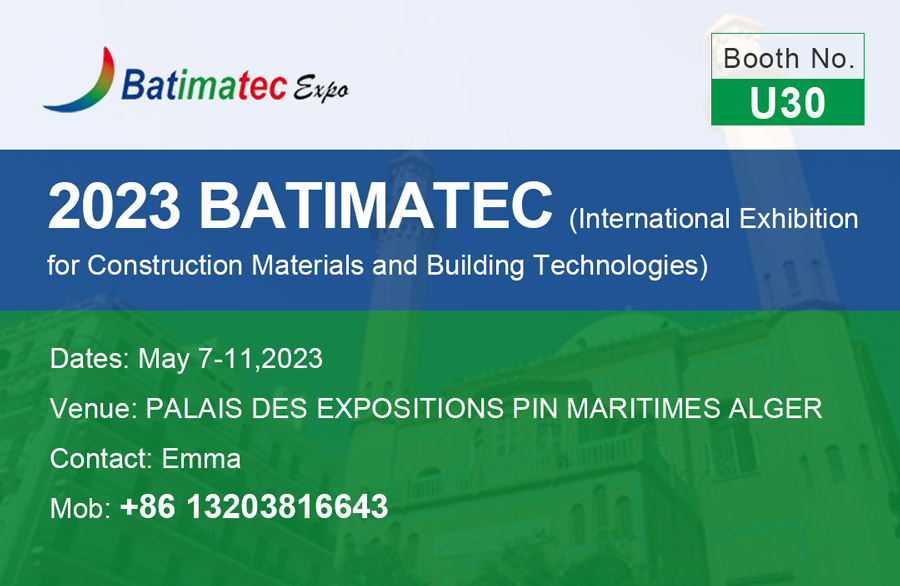 Batimatec Expo

Booth No.
U30

2023 BATIMATEC (International Exhibition for Construction Materials and Building Technologies)

Dates: May 7-11,2023

Venue: PALAIS DES EXPOSITIONS PIN MARITIMES ALGER

Contact: Emma

Mob: +86 13203816643